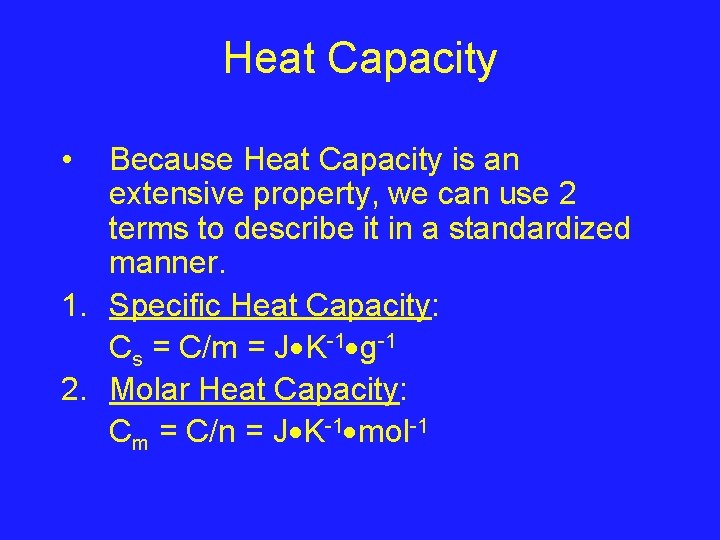 Heat Capacity

• Because Heat Capacity is an extensive property, we can use 2 terms to describe it in a standardized manner.

1. Specific Heat Capacity:

$C_s = C/m = J \bullet K^{-1} \bullet g^{-1}$

2. Molar Heat Capacity:

$C_m = C/n = J \bullet K^{-1} \bullet mol^{-1}$